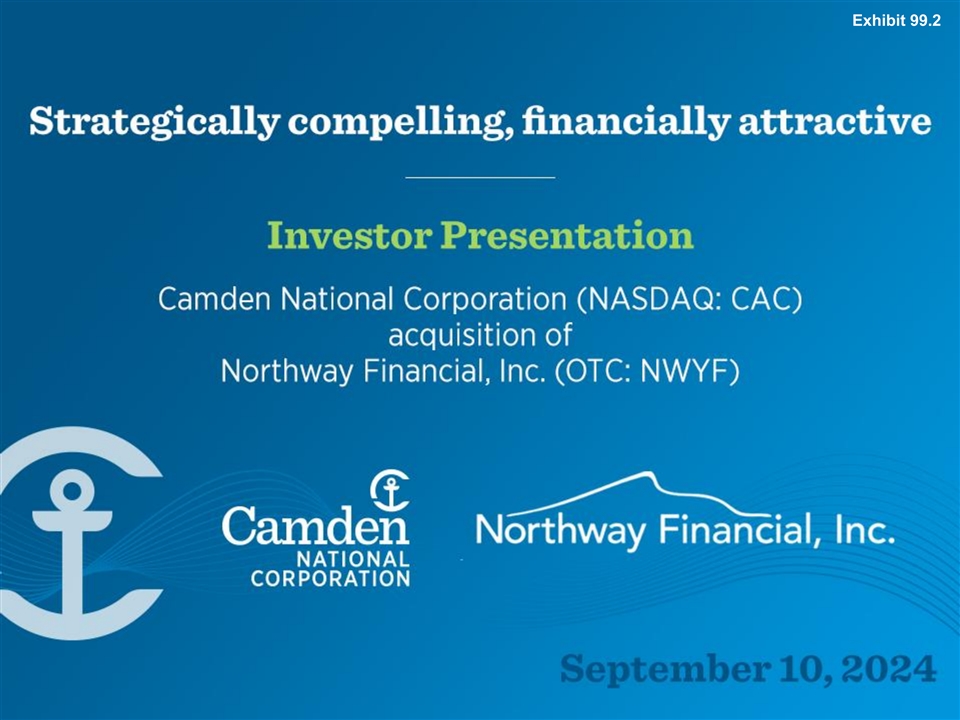 Exhibit 99.2

Strategically compelling, financially attractive

Investor Presentation

Camden National Corporation (NASDAQ: CAC) acquisition of Northway Financial, Inc. (OTC: NWYF)

Camden NATIONAL CORPORATION

Northway Financial, Inc.

September 10, 2024